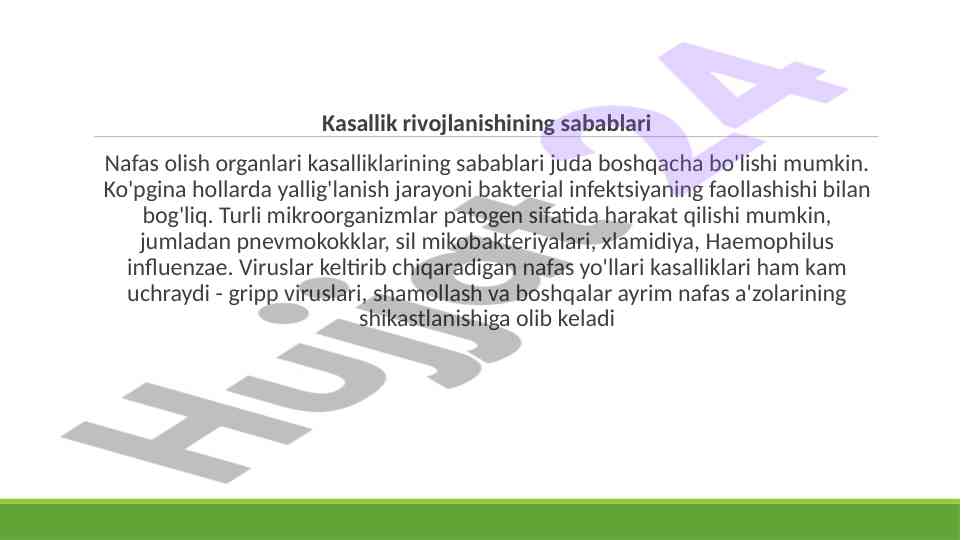 Kasallik rivojlanishining sabablari

Nafas olish organlari kasalliklarining sabablari juda boshqacha bo'lishi mumkin. Ko'pgina hollarda yallig'lanish jarayoni bakterial infektsiyaning faollashishi bilan bog'liq. Turli mikroorganizmlar patogen sifatida harakat qilishi mumkin, jumladan pnevmokokklar, sil mikobakteriyalari, xlamidiya, Haemophilus influenzae. Viruslar keltirib chiqaradigan nafas yo'llari kasalliklari ham kam uchraydi - gripp viruslari, shamollash va boshqalar ayrim nafas a'zolarining shikastlanishiga olib keladi

Hujjat24